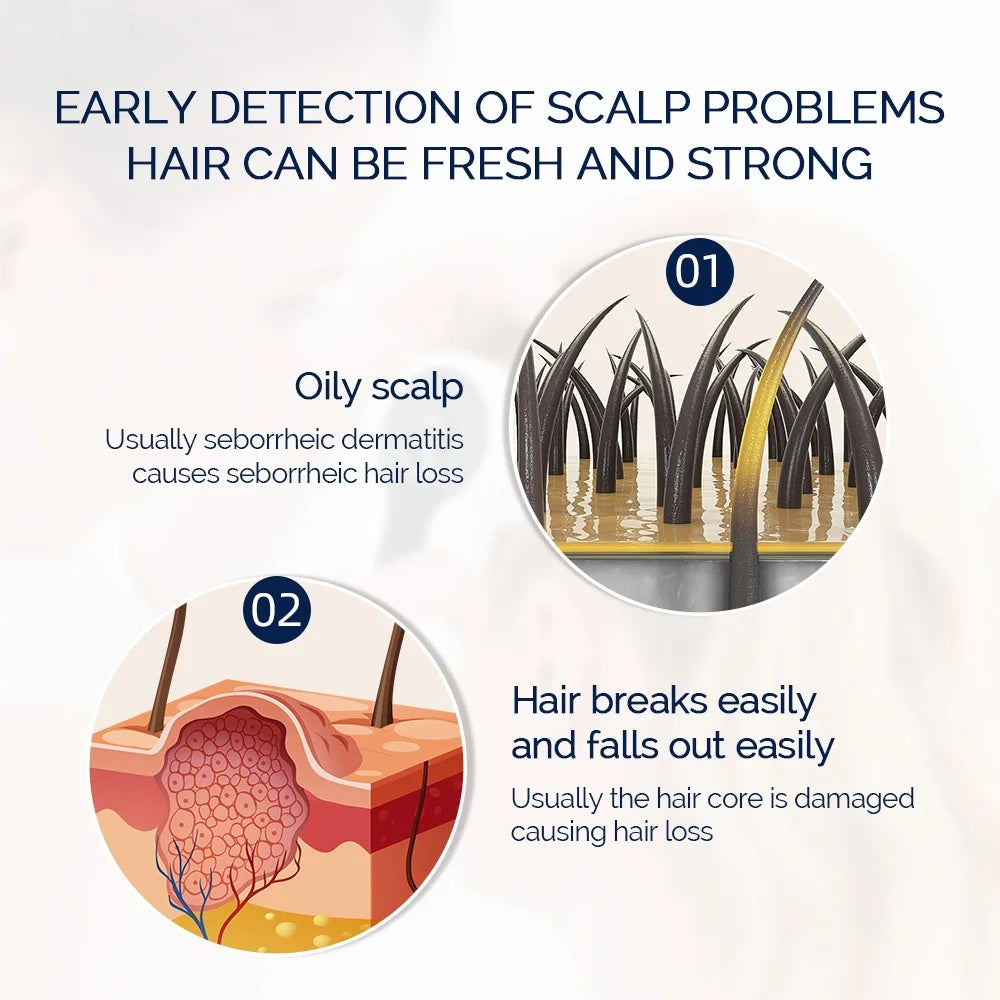 EARLY DETECTION OF SCALP PROBLEMS
HAIR CAN BE FRESH AND STRONG

01

Oily scalp

Usually seborrheic dermatitis causes seborrheic hair loss

02

Hair breaks easily and falls out easily

Usually the hair core is damaged causing hair loss